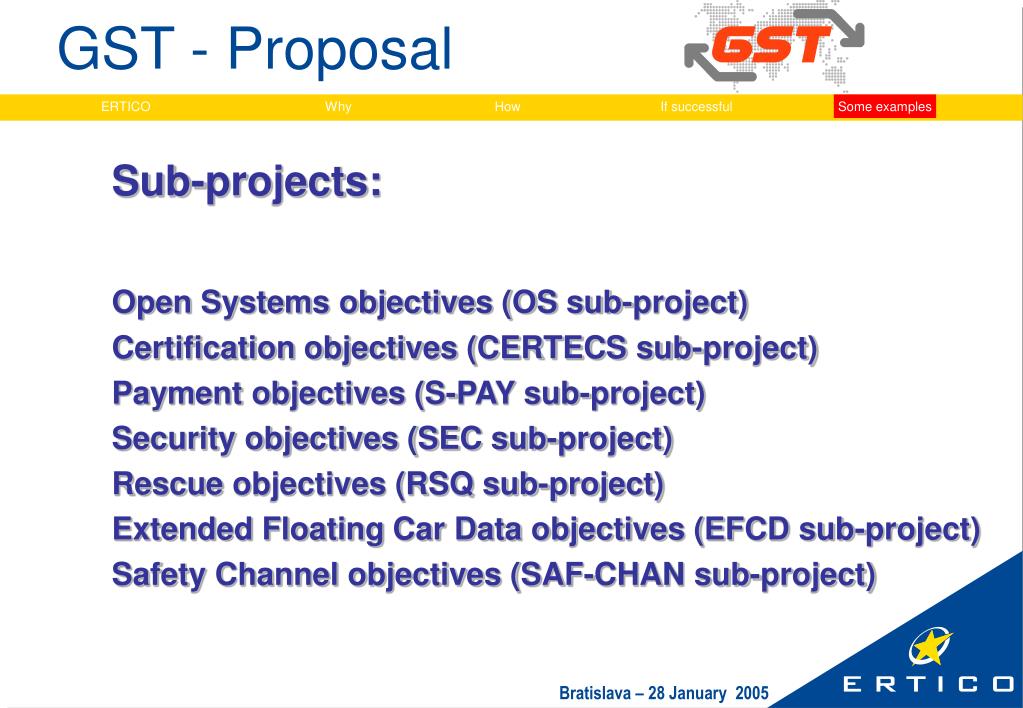 GST - Proposal

GST

ERTICO Why How If successful Some examples

Sub-projects:

Open Systems objectives (OS sub-project)
Certification objectives (CERTECS sub-project)
Payment objectives (S-PAY sub-project)
Security objectives (SEC sub-project)
Rescue objectives (RSQ sub-project)
Extended Floating Car Data objectives (EFCD sub-project)
Safety Channel objectives (SAF-CHAN sub-project)

Bratislava – 28 January 2005

ERTICO